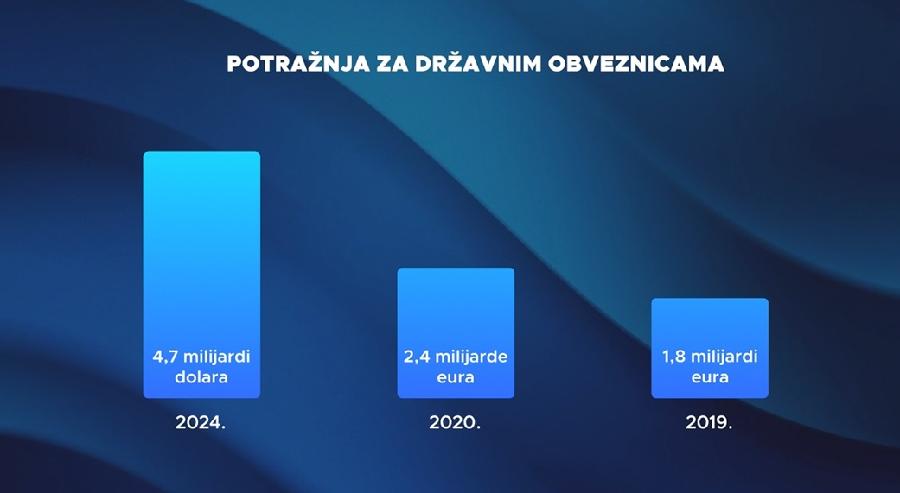 POTRAŽNJA ZA DRŽAVNIM OBVEZNICAMA

4,7 milijardi dolara

2024.

2,4 milijarde eura

2020.

1,8 milijardi eura

2019.